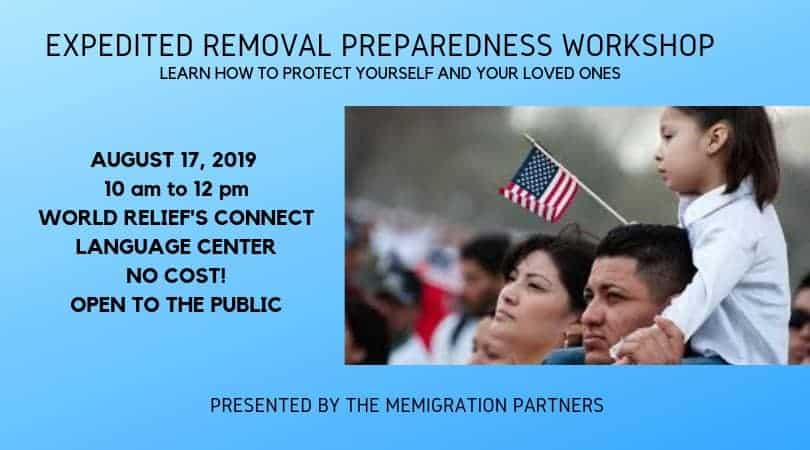 EXPEDITED REMOVAL PREPAREDNESS WORKSHOP
LEARN HOW TO PROTECT YOURSELF AND YOUR LOVED ONES

AUGUST 17, 2019
10 am to 12 pm
WORLD RELIEF'S CONNECT LANGUAGE CENTER
NO COST!
OPEN TO THE PUBLIC

PRESENTED BY THE MEMIGRATION PARTNERS